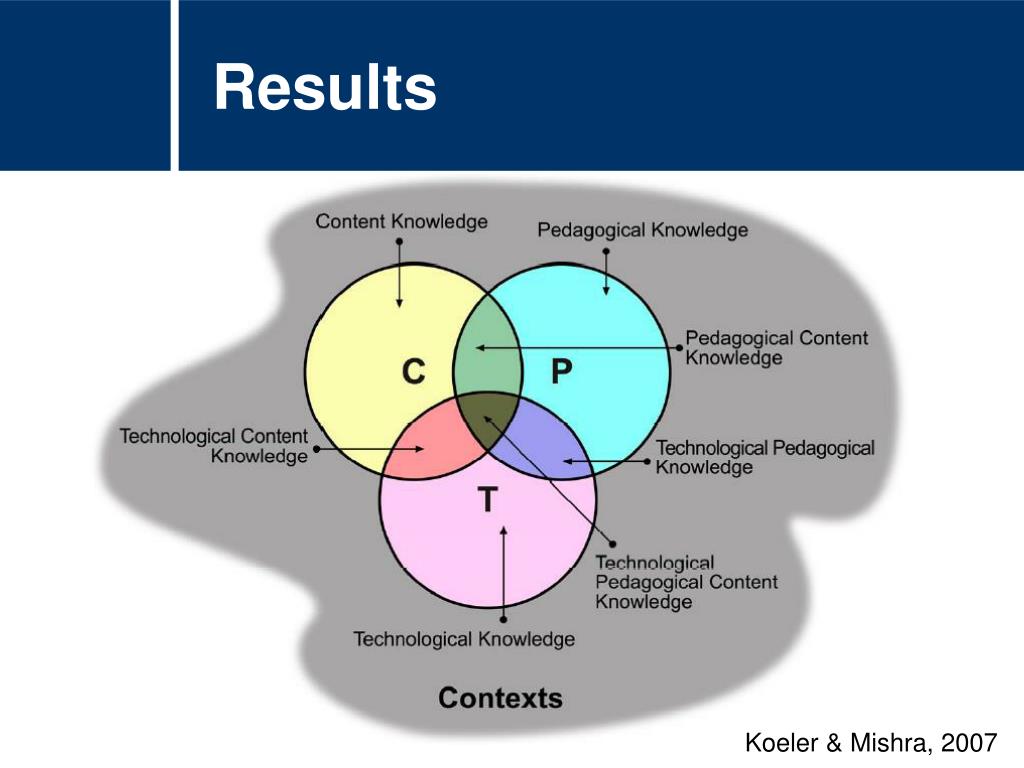 Results

Content Knowledge

Pedagogical Knowledge

Pedagogical Content Knowledge

C

P

Technological Content Knowledge

Technological Pedagogical Knowledge

T

Technological Pedagogical Content Knowledge

Technological Knowledge

Contexts

Koeler & Mishra, 2007